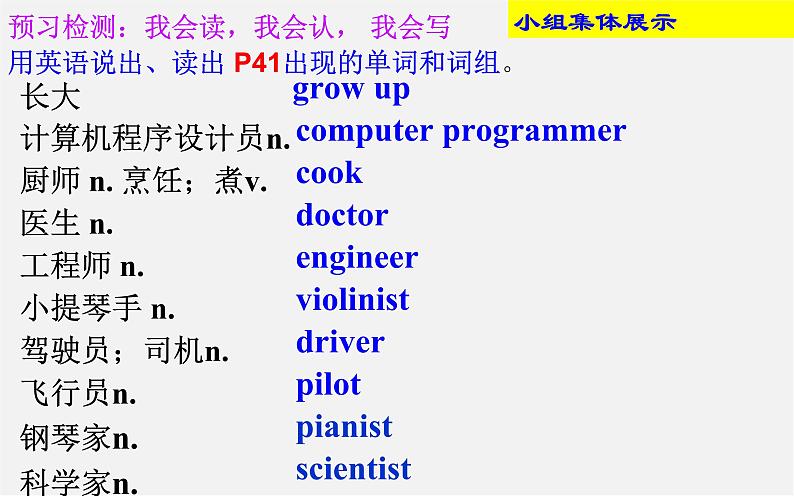 预习检测：我会读，我会认， 我会写

小组集体展示

用英语说出、读出 P41出现的单词和词组。

长大 grow up
计算机程序设计员n. computer programmer
厨师 n. 烹饪；煮v. cook
医生 n. doctor
工程师 n. engineer
小提琴手 n. violinist
驾驶员；司机n. driver
飞行员n. pilot
钢琴家n. pianist
科学家n. scientist